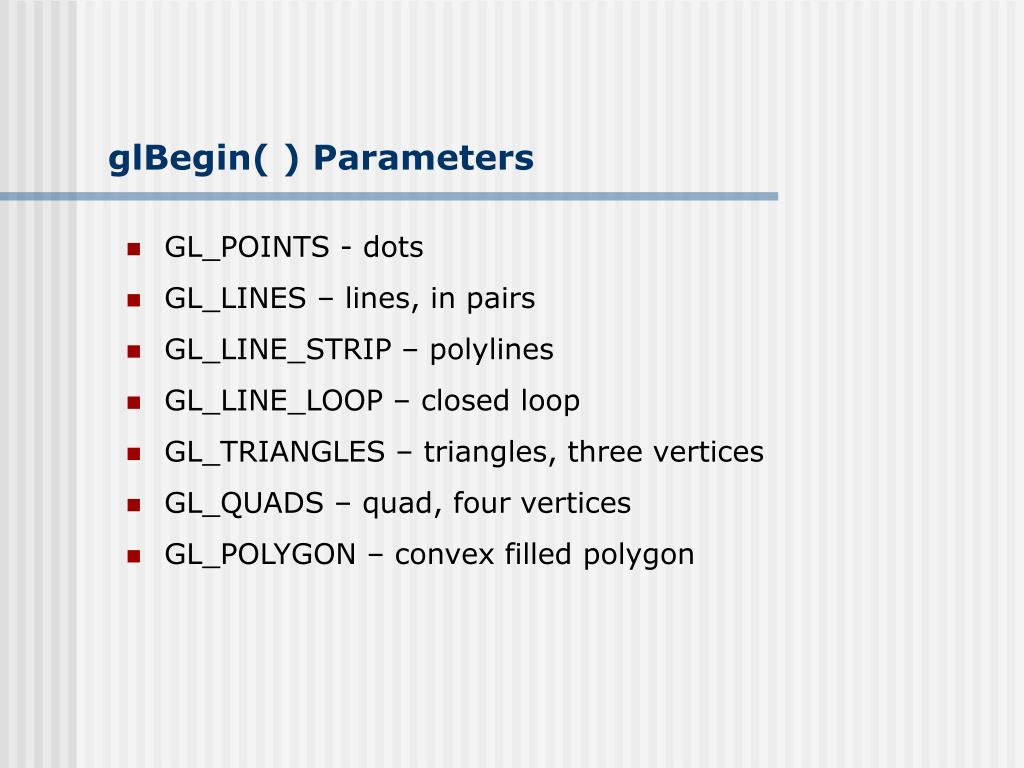 glBegin( ) Parameters

- GL_POINTS - dots
- GL_LINES – lines, in pairs
- GL_LINE_STRIP – polylines
- GL_LINE_LOOP – closed loop
- GL_TRIANGLES – triangles, three vertices
- GL_QUADS – quad, four vertices
- GL_POLYGON – convex filled polygon